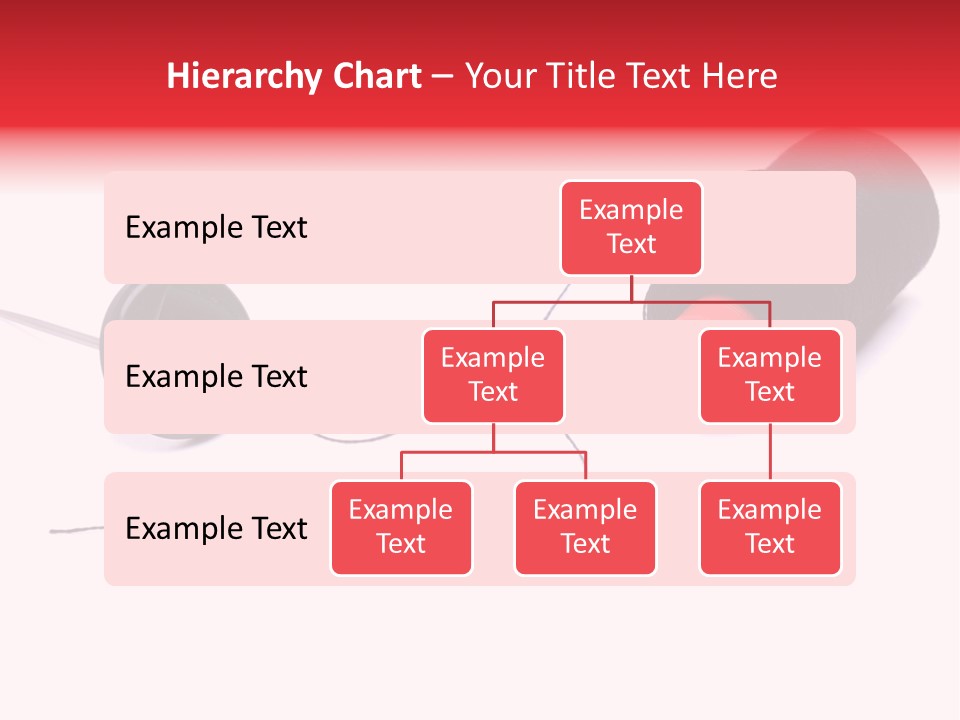 Hierarchy Chart – Your Title Text Here

Example Text

Example Text

Example Text

Example Text

Example Text

Example Text

Example Text

Example Text

Example Text